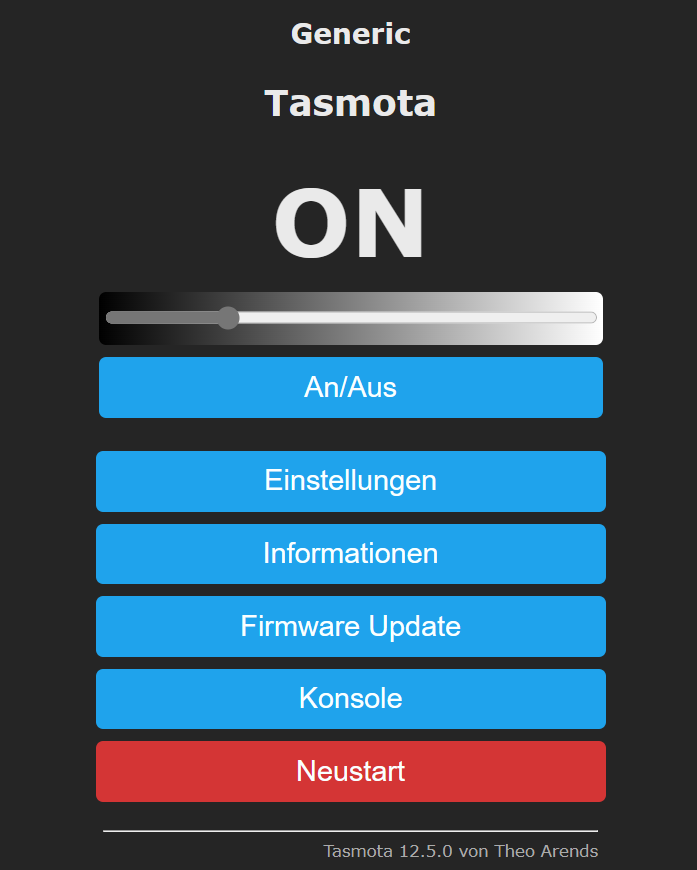 Generic

Tasmota

ON

An/Aus

Einstellungen

Informationen

Firmware Update

Konsole

Neustart

Tasmota 12.5.0 von Theo Arends